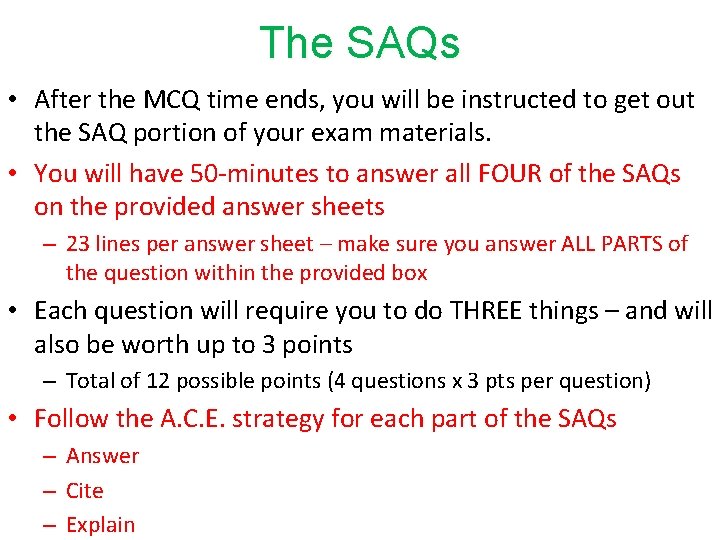 The SAQs

• After the MCQ time ends, you will be instructed to get out the SAQ portion of your exam materials.
• You will have 50-minutes to answer all FOUR of the SAQs on the provided answer sheets
– 23 lines per answer sheet – make sure you answer ALL PARTS of the question within the provided box
• Each question will require you to do THREE things – and will also be worth up to 3 points
– Total of 12 possible points (4 questions x 3 pts per question)
• Follow the A.C.E. strategy for each part of the SAQs
– Answer
– Cite
– Explain